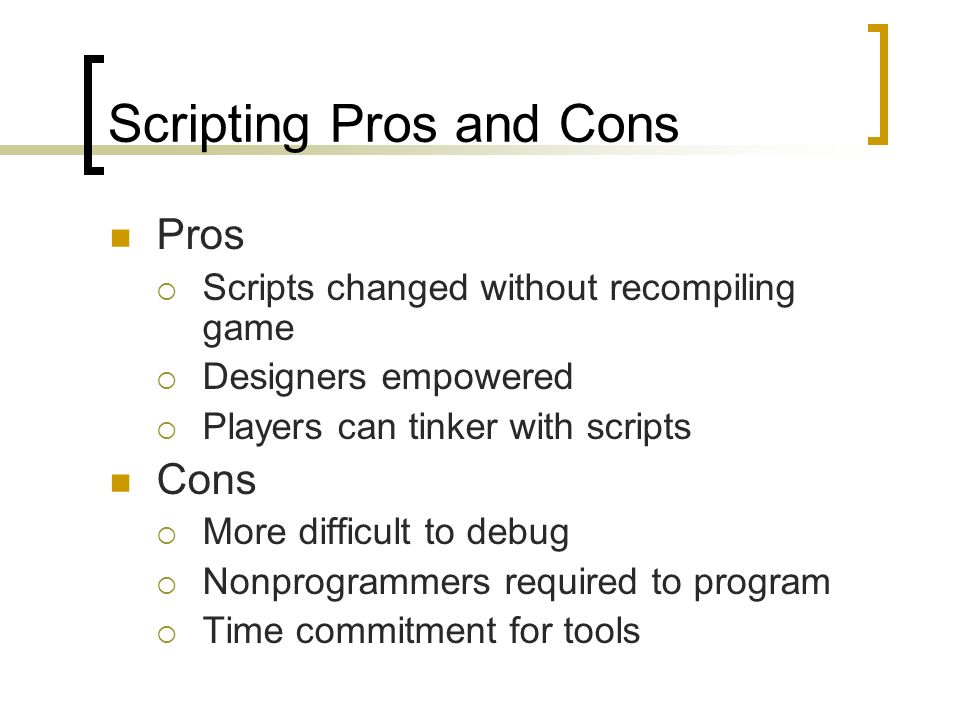 Scripting Pros and Cons

Pros
Scripts changed without recompiling game
Designers empowered
Players can tinker with scripts

Cons
More difficult to debug
Nonprogrammers required to program
Time commitment for tools